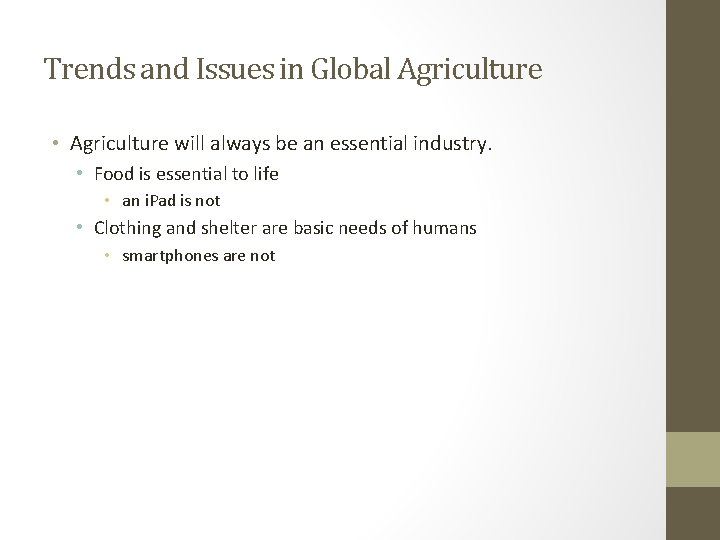 Trends and Issues in Global Agriculture

• Agriculture will always be an essential industry.
  • Food is essential to life
    • an iPad is not
  • Clothing and shelter are basic needs of humans
    • smartphones are not